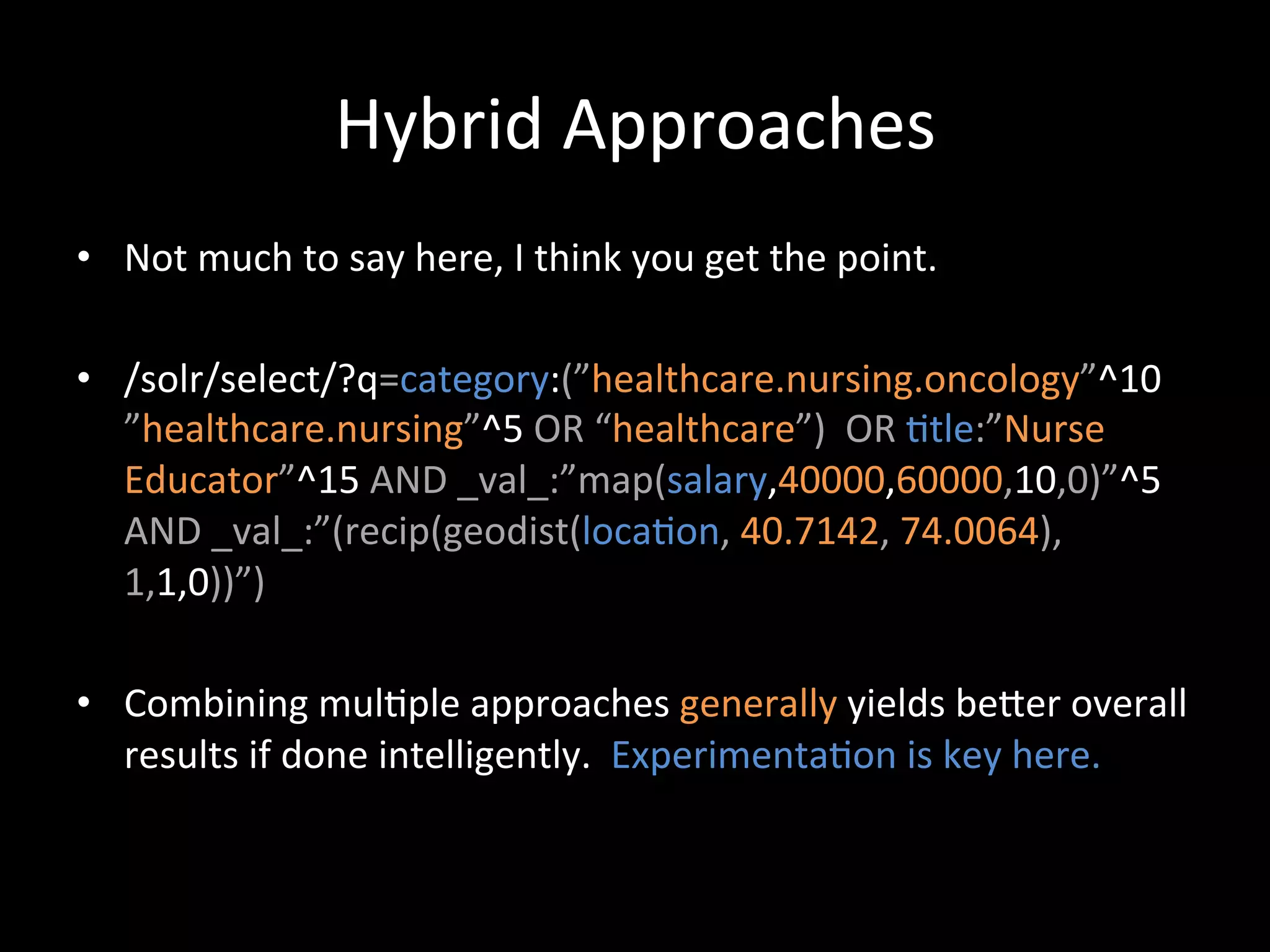 Hybrid Approaches

• Not much to say here, I think you get the point.

• /solr/select/?q=category:(”healthcare.nursing.oncology”^10 ”healthcare.nursing”^5 OR “healthcare”) OR title:”Nurse Educator”^15 AND _val_:”map(salary,40000,60000,10,0)”^5 AND _val_:”(recip(geodist(location, 40.7142, 74.0064), 1,1,0))”)

• Combining multiple approaches generally yields better overall results if done intelligently. Experimentation is key here.